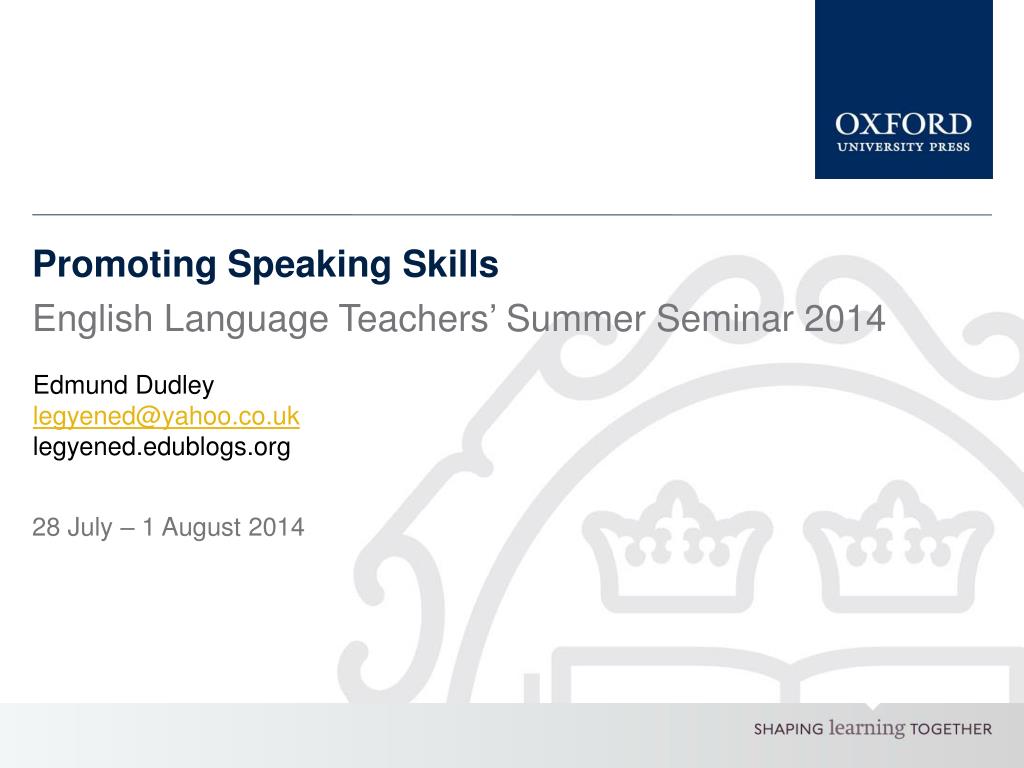 OXFORD
UNIVERSITY PRESS

Promoting Speaking Skills

English Language Teachers’ Summer Seminar 2014

Edmund Dudley
legyened@yahoo.co.uk
legyened.edublogs.org

28 July – 1 August 2014

SHAPING learning TOGETHER